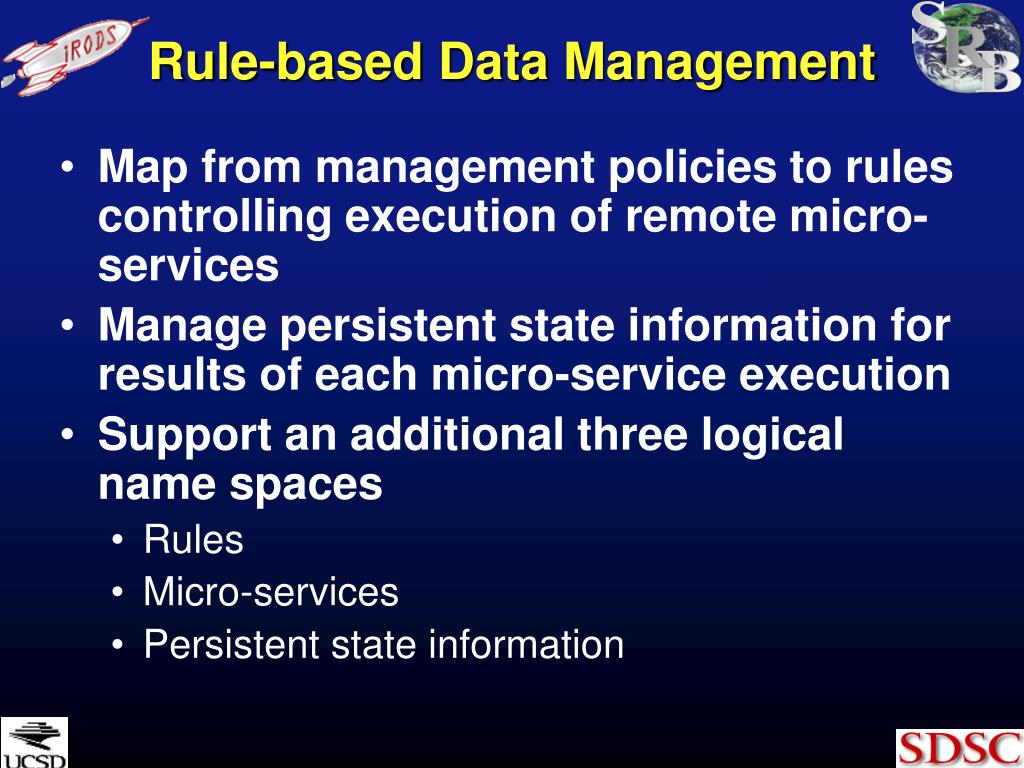 iRODS

Rule-based Data Management

SRB

• Map from management policies to rules controlling execution of remote micro-services
• Manage persistent state information for results of each micro-service execution
• Support an additional three logical name spaces
  • Rules
  • Micro-services
  • Persistent state information

UCSD

SDSC